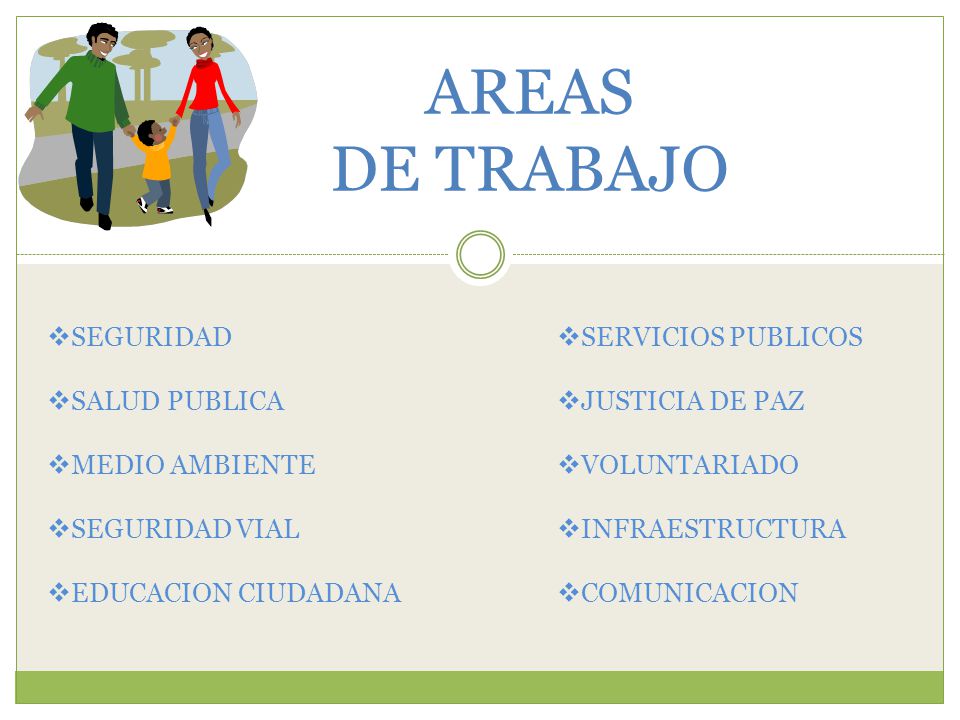 AREAS
DE TRABAJO

❖SEGURIDAD

❖SALUD PUBLICA

❖MEDIO AMBIENTE

❖SEGURIDAD VIAL

❖EDUCACION CIUDADANA

❖SERVICIOS PUBLICOS

❖JUSTICIA DE PAZ

❖VOLUNTARIADO

❖INFRAESTRUCTURA

❖COMUNICACION